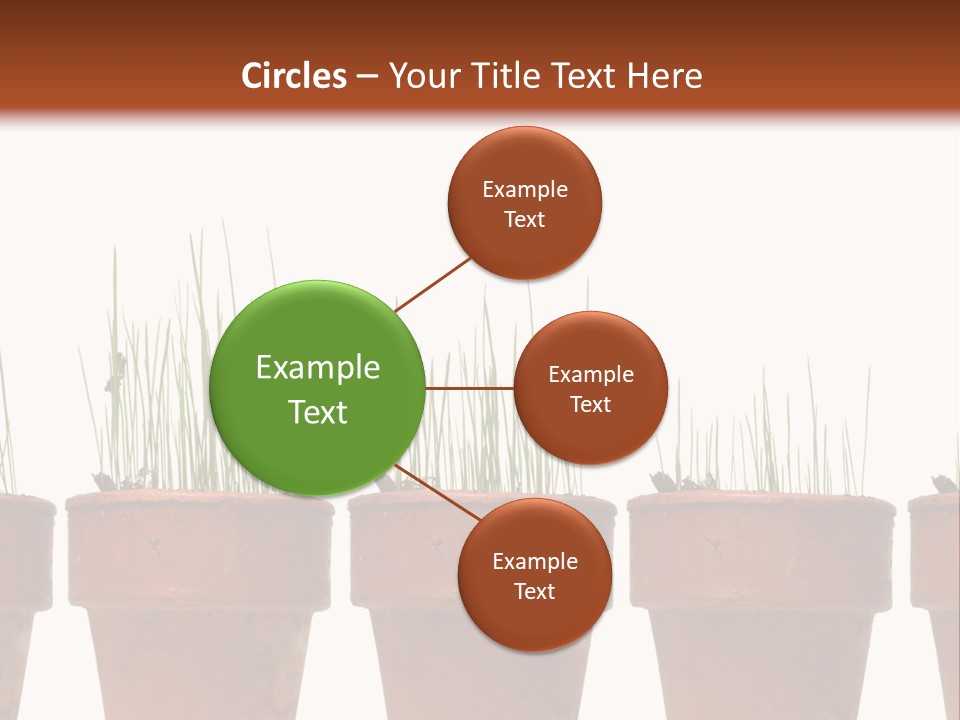 Circles – Your Title Text Here

Example Text

Example Text

Example Text

Example Text